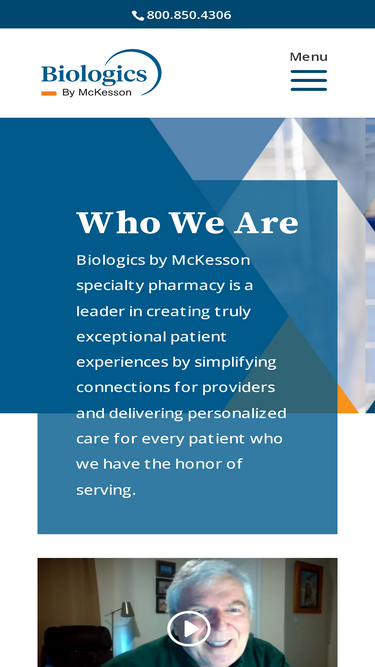 800.850.4306

Biologics By McKesson

Menu

Who We Are

Biologics by McKesson specialty pharmacy is a leader in creating truly exceptional patient experiences by simplifying connections for providers and delivering personalized care for every patient who we have the honor of serving.